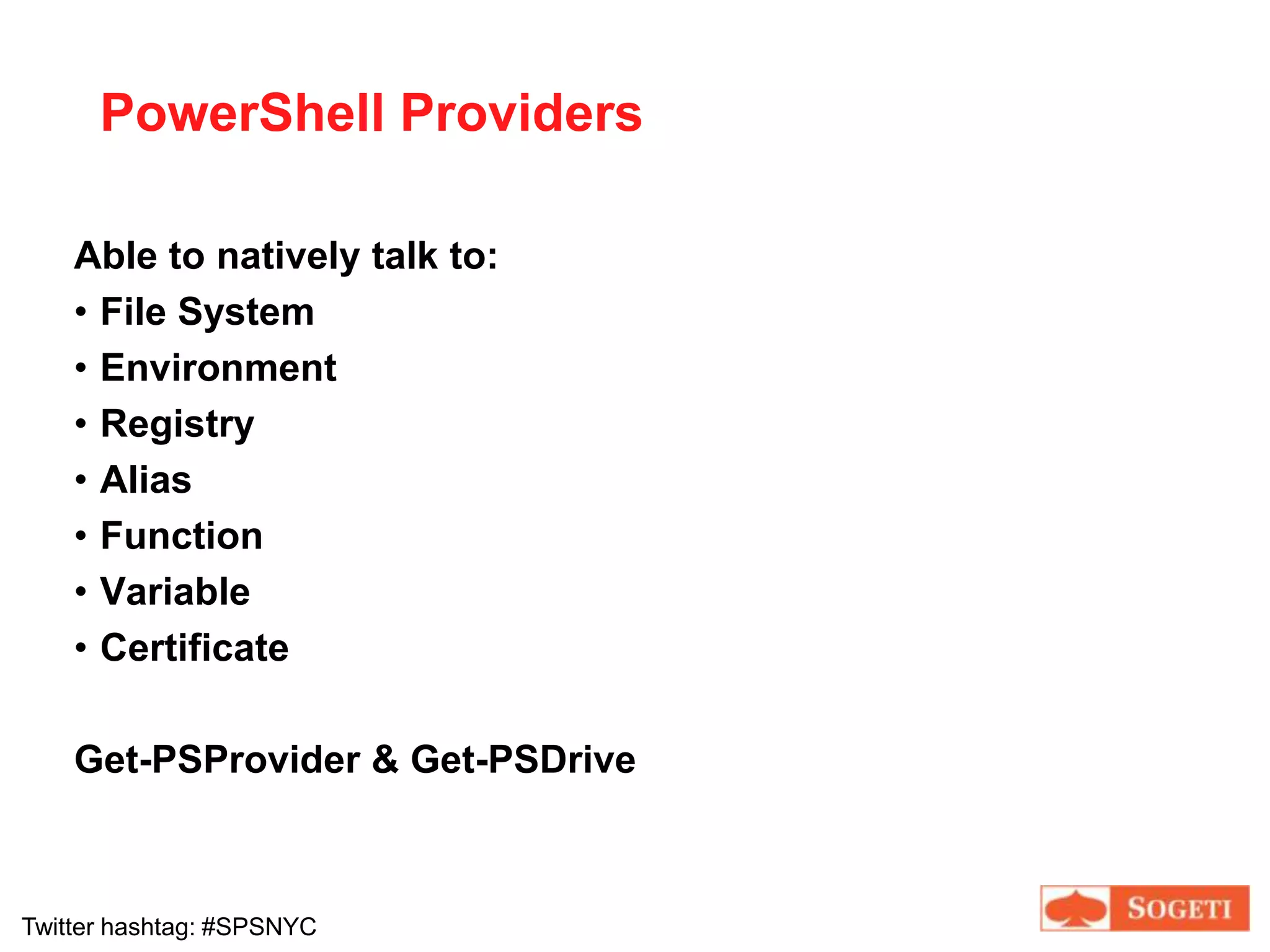 PowerShell Providers

Able to natively talk to:
• File System
• Environment
• Registry
• Alias
• Function
• Variable
• Certificate

Get-PSProvider & Get-PSDrive

Twitter hashtag: #SPSNYC

SOGETI